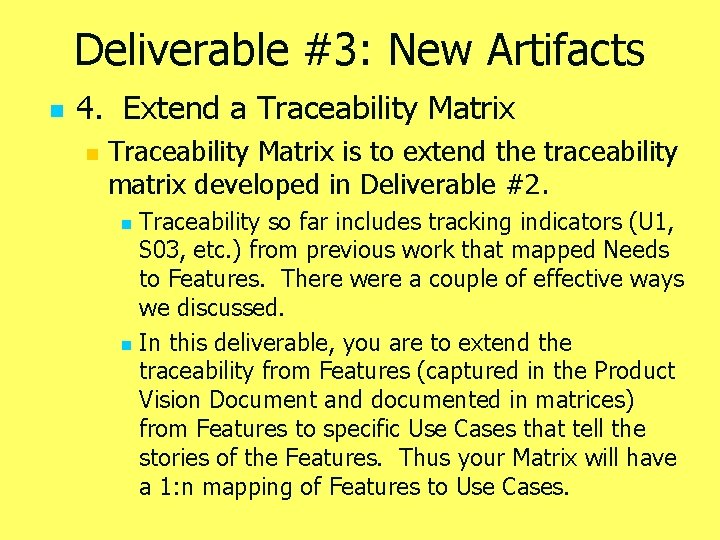 Deliverable #3: New Artifacts

4. Extend a Traceability Matrix

Traceability Matrix is to extend the traceability matrix developed in Deliverable #2.

Traceability so far includes tracking indicators (U1, S03, etc.) from previous work that mapped Needs to Features. There were a couple of effective ways we discussed.

In this deliverable, you are to extend the traceability from Features (captured in the Product Vision Document and documented in matrices) from Features to specific Use Cases that tell the stories of the Features. Thus your Matrix will have a 1:n mapping of Features to Use Cases.